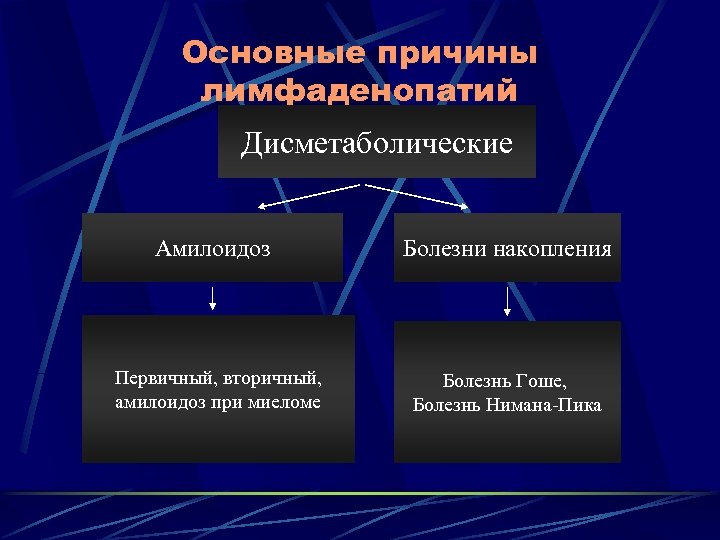 Основные причины лимфаденопатий

Дисметаболические

Амилоидоз

Болезни накопления

Первичный, вторичный, амилоидоз при миеломе

Болезнь Гоше, Болезнь Нимана-Пика